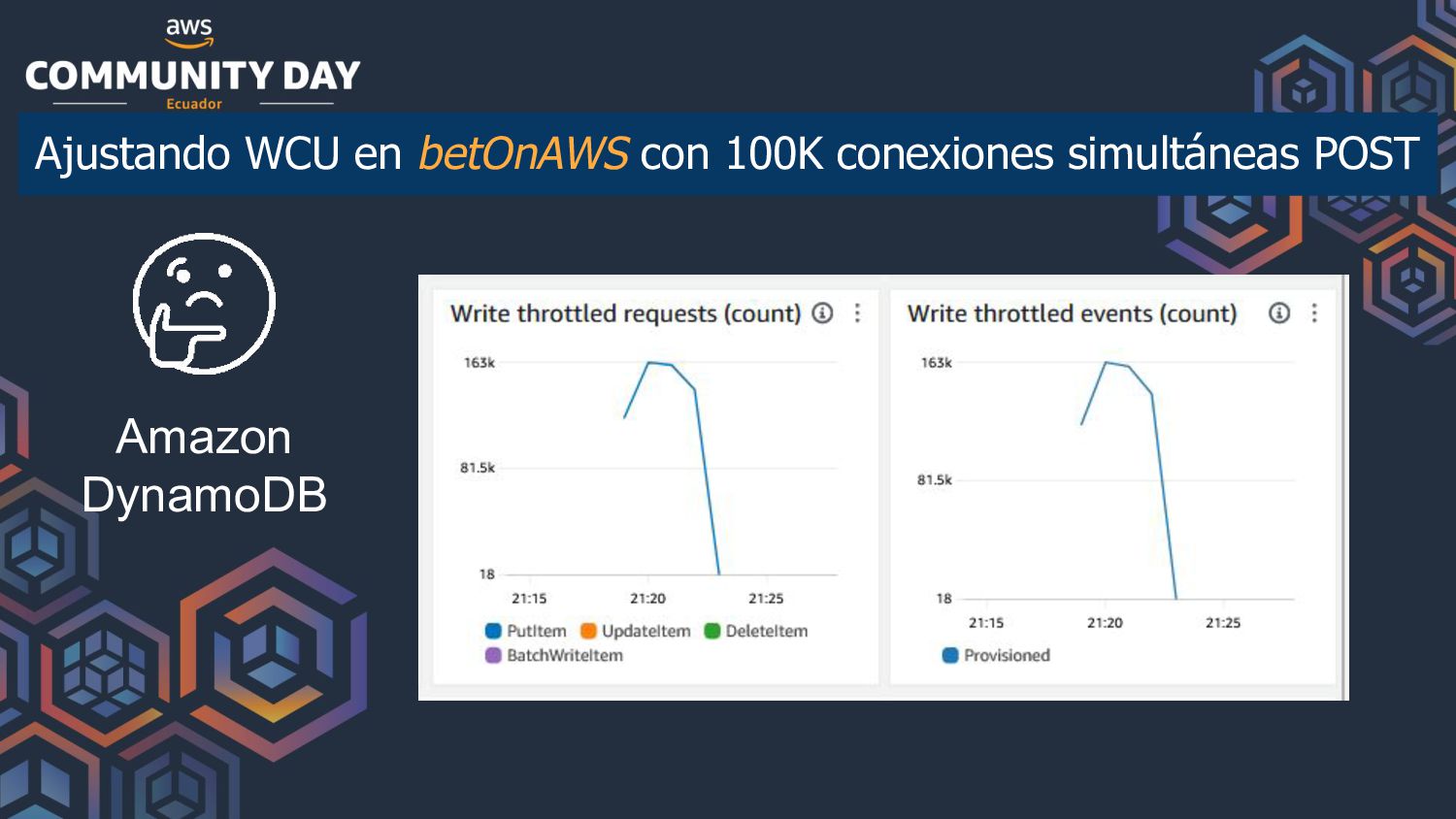 aws
COMMUNITY DAY
Ecuador

Ajustando WCU en betOnAWS con 100K conexiones simultáneas POST

Amazon DynamoDB

Write throttled requests (count)

163k
81.5k
18
21:15
21:20
21:25

PutItem UpdateItem DeleteItem BatchWriteItem

Write throttled events (count)

163k
81.5k
18
21:15
21:20
21:25

Provisioned